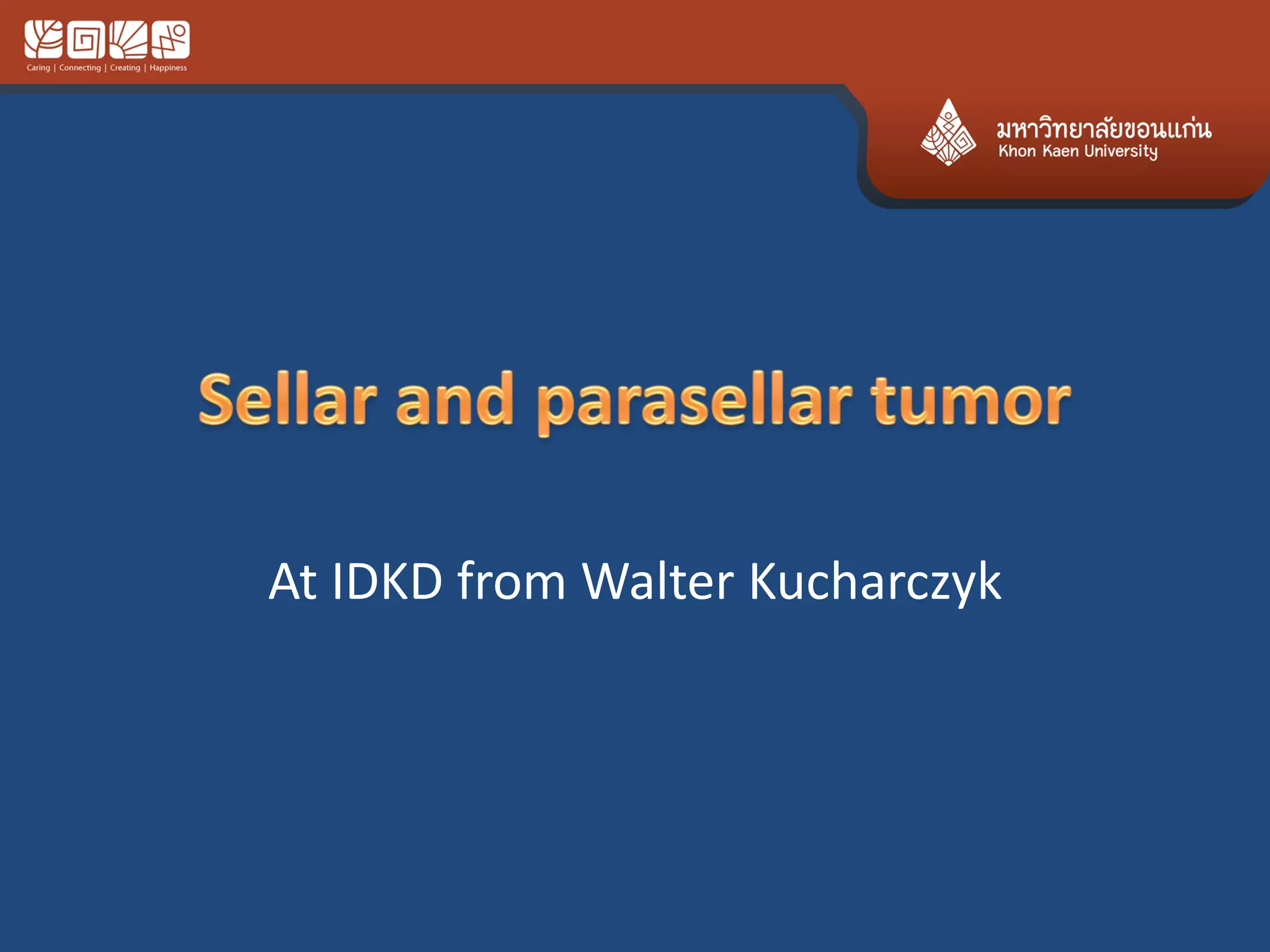 Caring | Connecting | Creating | Happiness

มหาวิทยาลัยขอนแก่น
Khon Kaen University

Sellar and parasellar tumor

At IDKD from Walter Kucharczyk